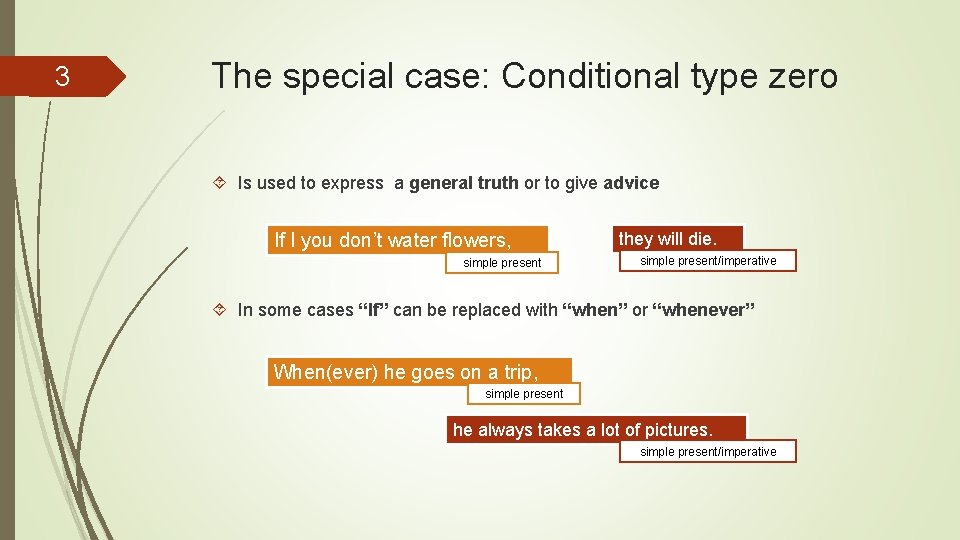 3

The special case: Conditional type zero

Is used to express a general truth or to give advice

If I you don't water flowers,
simple present

they will die.
simple present/imperative

In some cases "If" can be replaced with "when" or "whenever"

When(ever) he goes on a trip,
simple present

he always takes a lot of pictures.
simple present/imperative